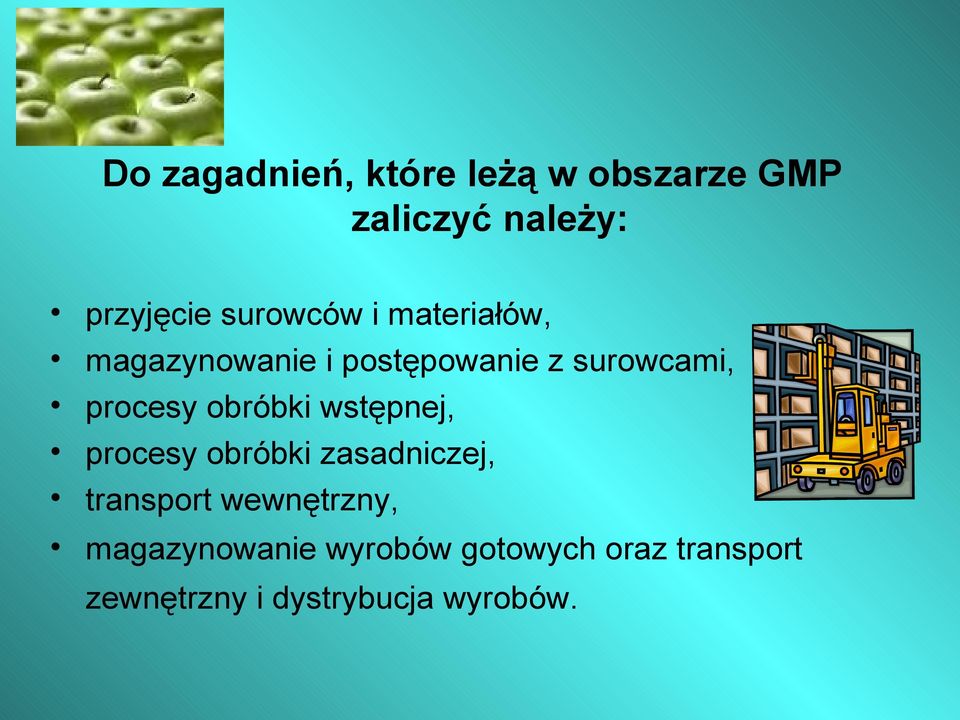 Do zagadnień, które leżą w obszarze GMP zaliczyć należy:

• przyjęcie surowców i materiałów,
• magazynowanie i postępowanie z surowcami,
• procesy obróbki wstępnej,
• procesy obróbki zasadniczej,
• transport wewnętrzny,
• magazynowanie wyrobów gotowych oraz transport zewnętrzny i dystrybucja wyrobów.